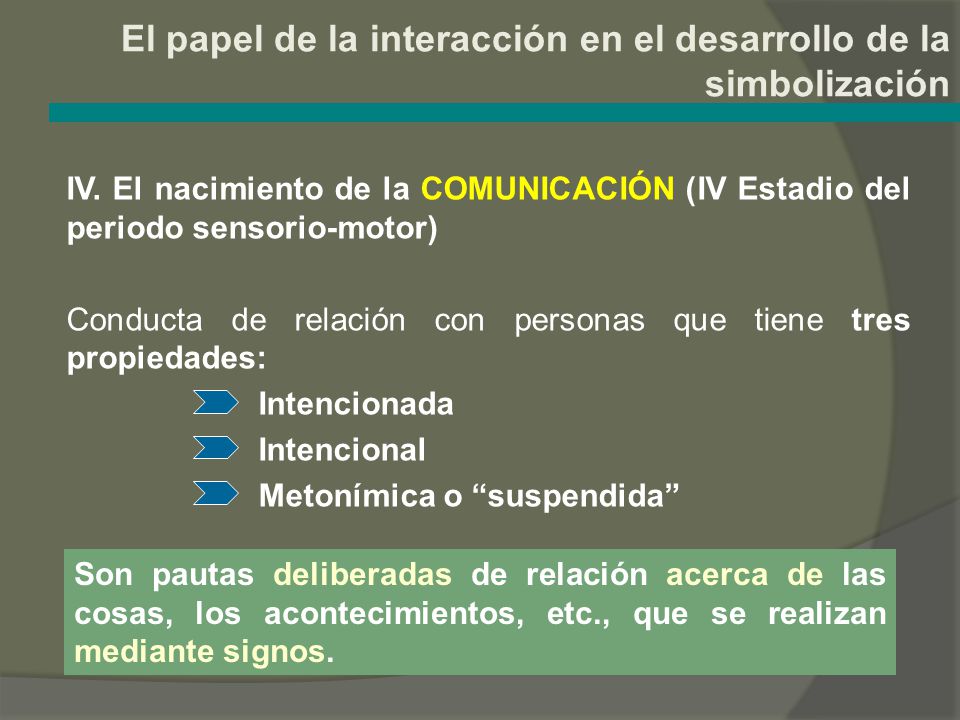 El papel de la interacción en el desarrollo de la simbolización

IV. El nacimiento de la COMUNICACIÓN (IV Estadio del periodo sensorio-motor)

Conducta de relación con personas que tiene tres propiedades:

Intencionada

Intencional

Metonímica o “suspendida”

Son pautas deliberadas de relación acerca de las cosas, los acontecimientos, etc., que se realizan mediante signos.